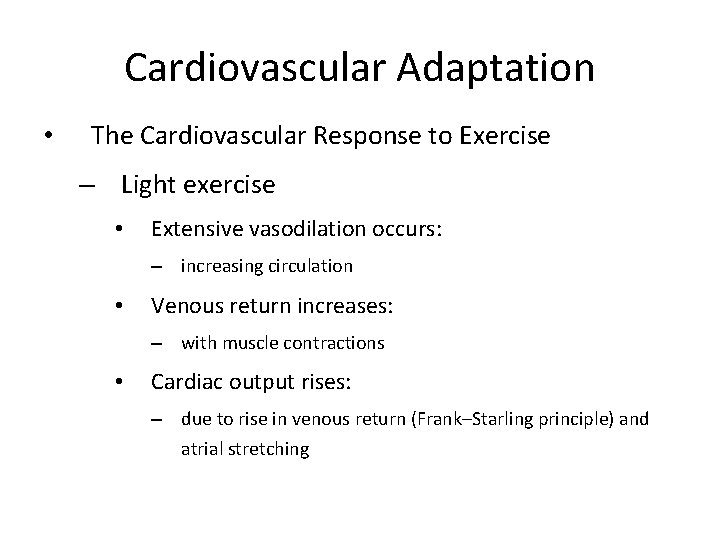 Cardiovascular Adaptation

• The Cardiovascular Response to Exercise

– Light exercise

• Extensive vasodilation occurs:

– increasing circulation

• Venous return increases:

– with muscle contractions

• Cardiac output rises:

– due to rise in venous return (Frank–Starling principle) and atrial stretching